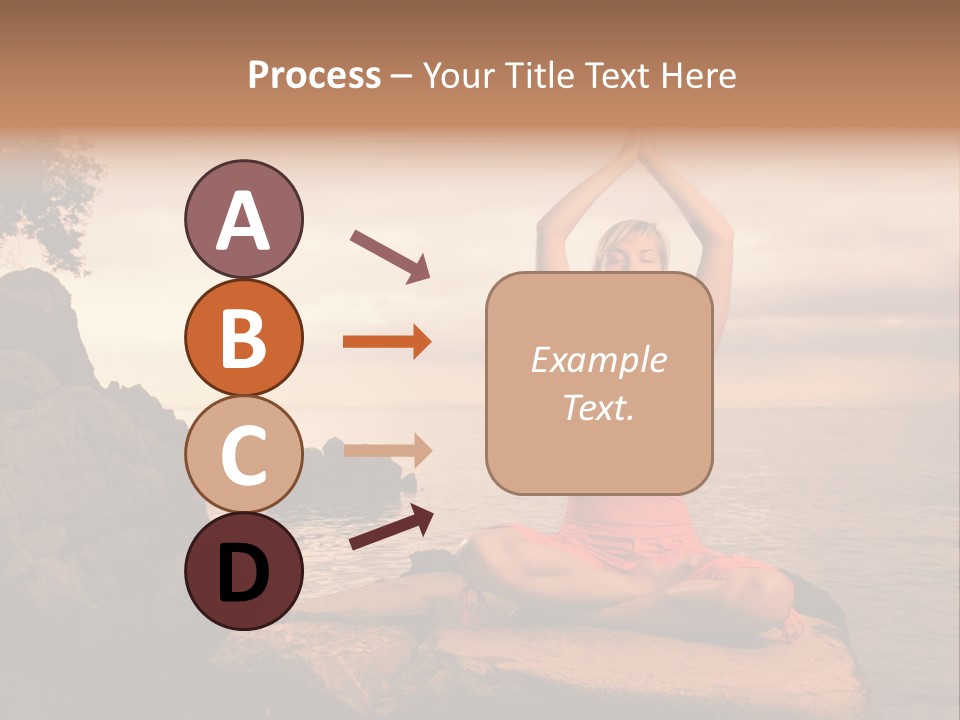 Process – Your Title Text Here

A

B

C

D

Example Text.